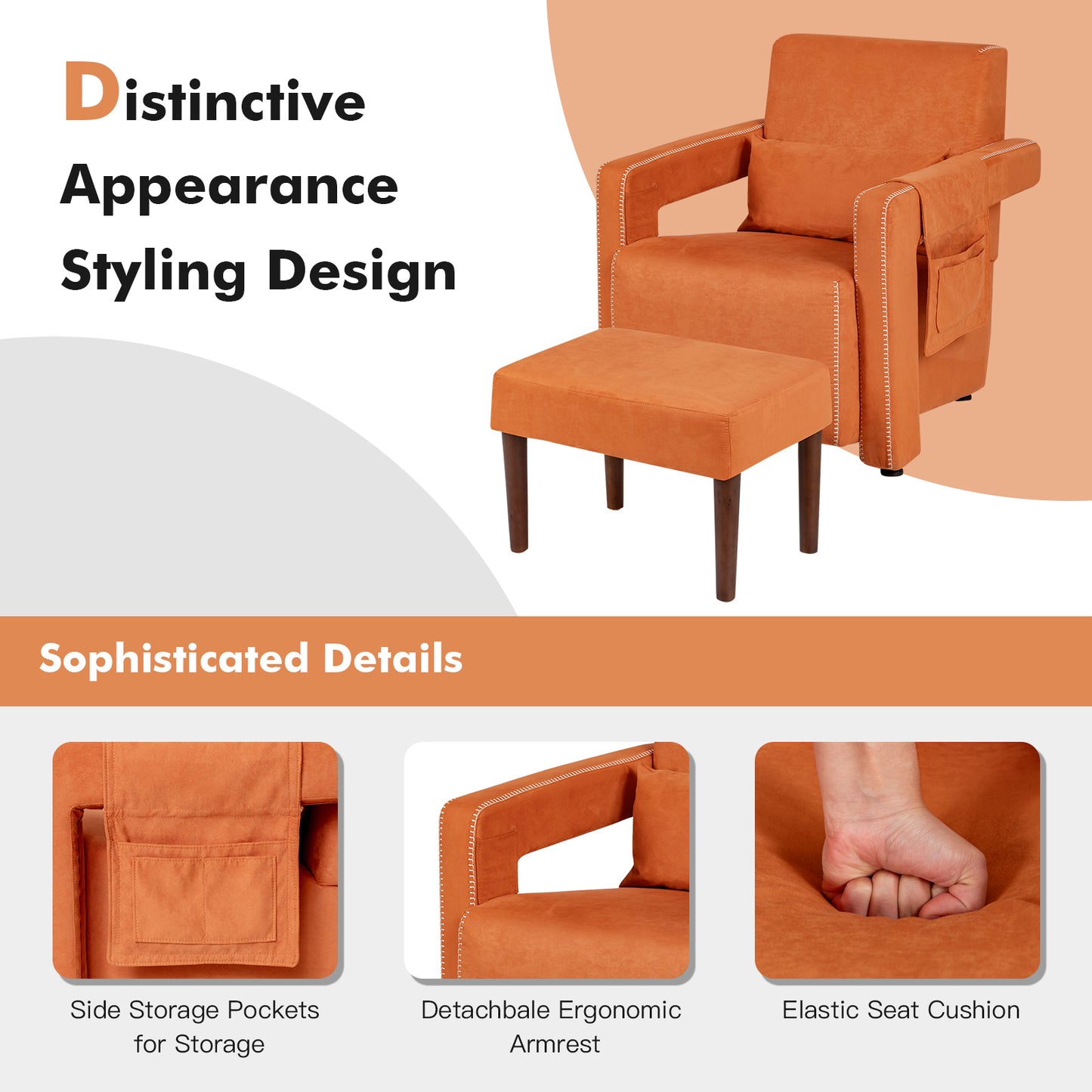 Distinctive Appearance Styling Design

Sophisticated Details

Side Storage Pockets for Storage

Detachbale Ergonomic Armrest

Elastic Seat Cushion